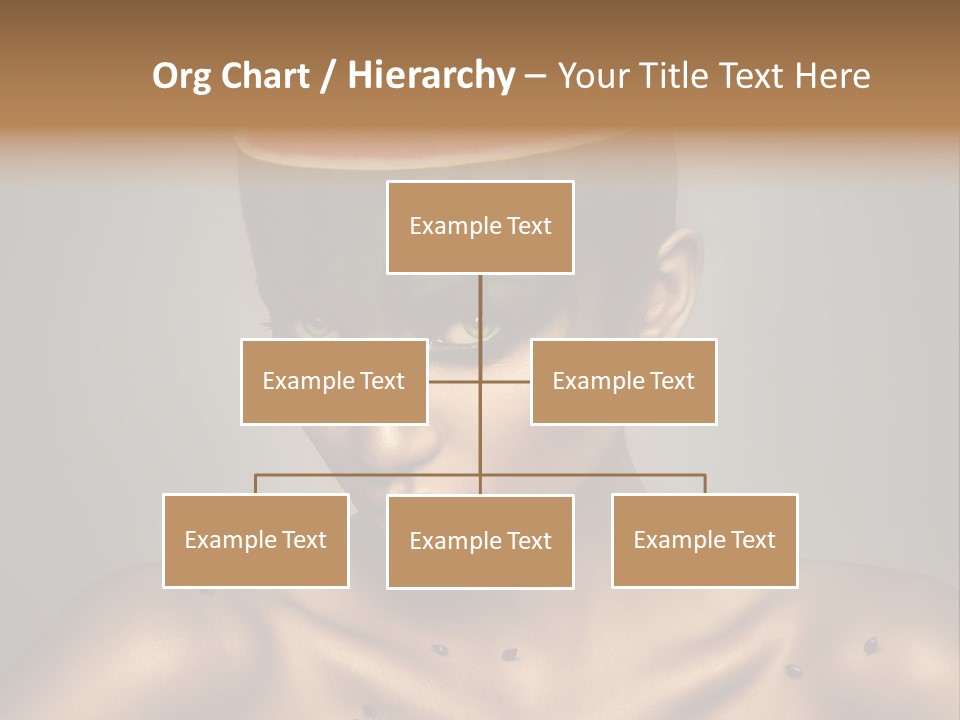 Org Chart / Hierarchy – Your Title Text Here

Example Text

Example Text

Example Text

Example Text

Example Text

Example Text